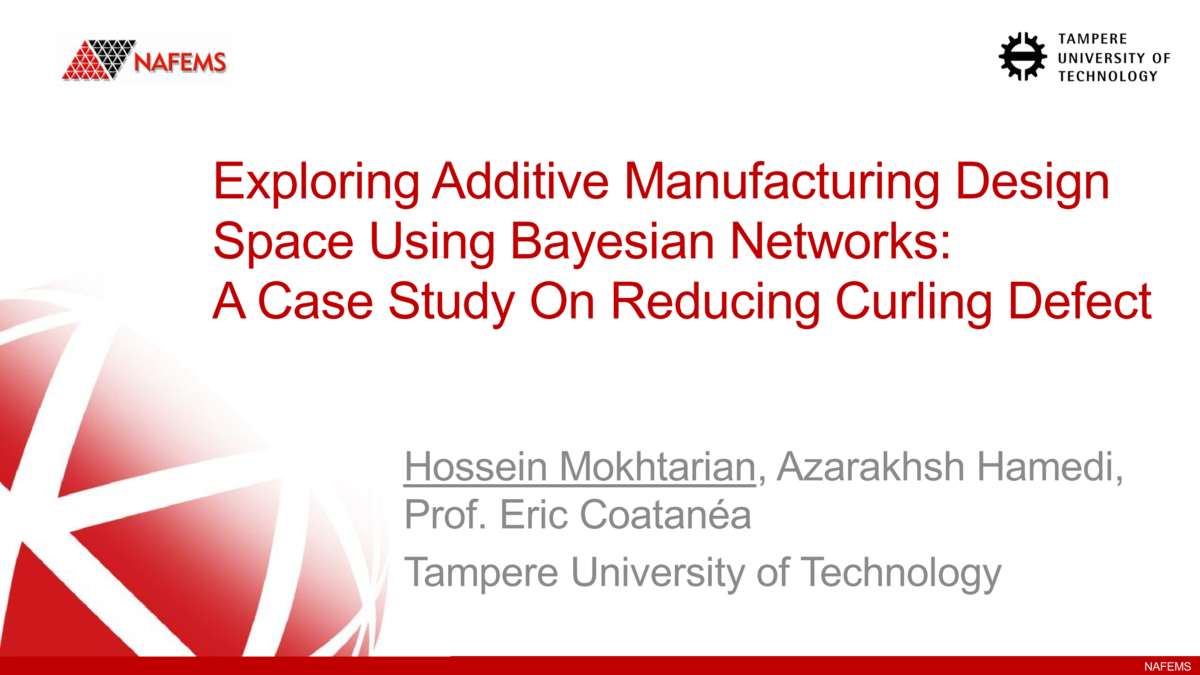 NAFEMS

TAMPERE UNIVERSITY OF TECHNOLOGY

Exploring Additive Manufacturing Design Space Using Bayesian Networks: A Case Study On Reducing Curling Defect

Hossein Mokhtarian, Azarakhsh Hamedi, Prof. Eric Coatanéa

Tampere University of Technology

NAFEMS